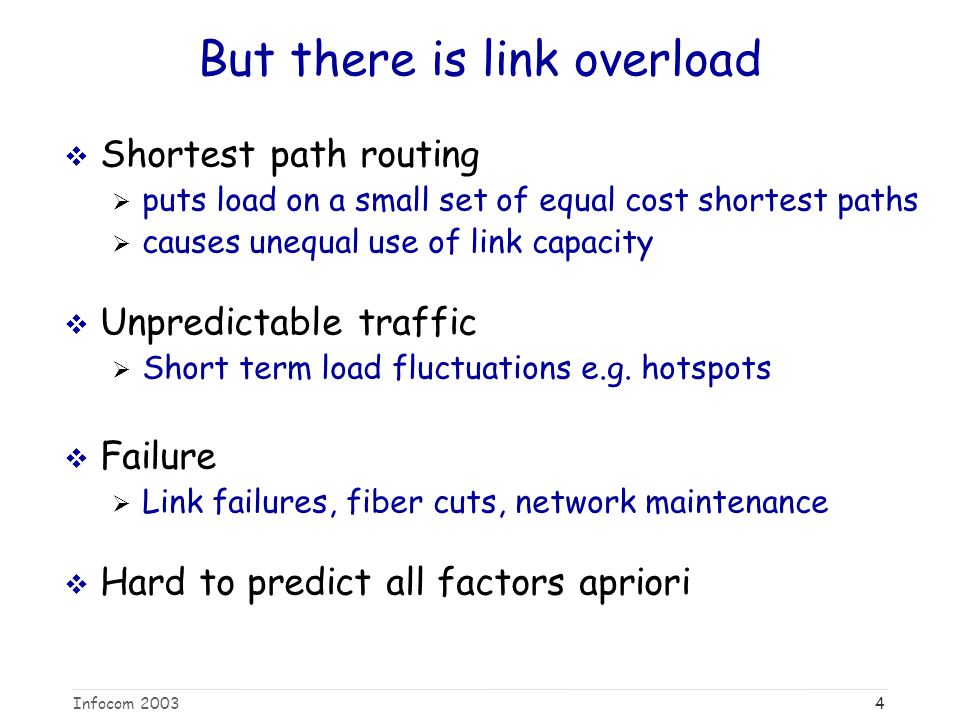 But there is link overload

❖ Shortest path routing
➢ puts load on a small set of equal cost shortest paths
➢ causes unequal use of link capacity

❖ Unpredictable traffic
➢ Short term load fluctuations e.g. hotspots

❖ Failure
➢ Link failures, fiber cuts, network maintenance

❖ Hard to predict all factors apriori

Infocom 2003

4